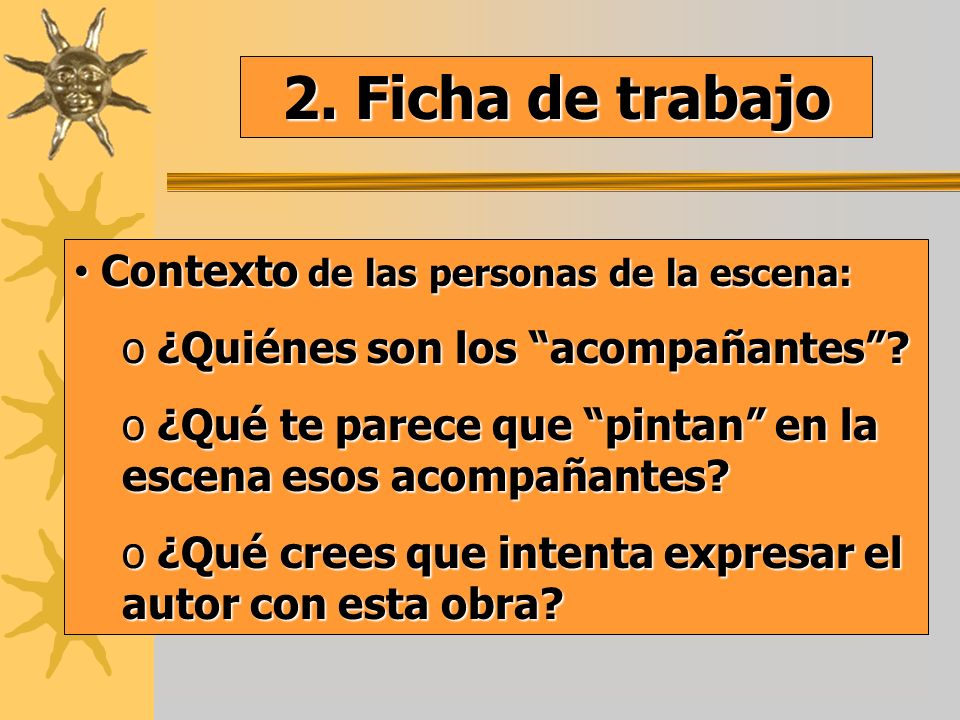 2. Ficha de trabajo

• Contexto de las personas de la escena:

o ¿Quiénes son los “acompañantes”?

o ¿Qué te parece que “pintan” en la escena esos acompañantes?

o ¿Qué crees que intenta expresar el autor con esta obra?